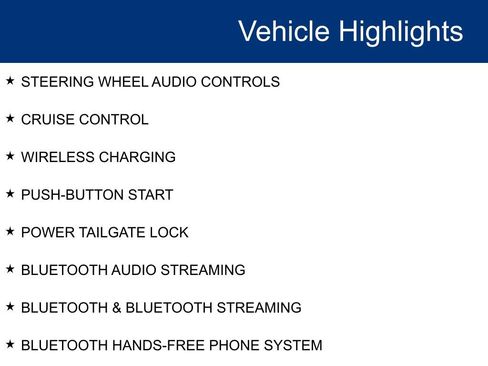 Vehicle Highlights

★ STEERING WHEEL AUDIO CONTROLS

★ CRUISE CONTROL

★ WIRELESS CHARGING

★ PUSH-BUTTON START

★ POWER TAILGATE LOCK

★ BLUETOOTH AUDIO STREAMING

★ BLUETOOTH & BLUETOOTH STREAMING

★ BLUETOOTH HANDS-FREE PHONE SYSTEM